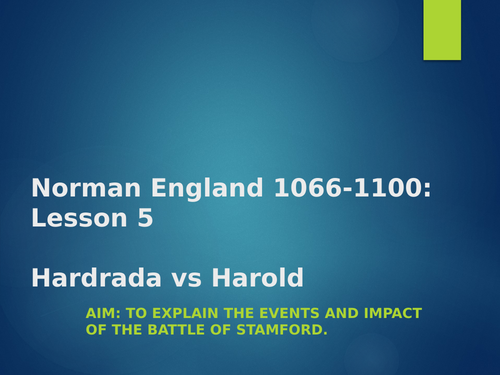 Norman England 1066-1100: Lesson 5

Hardrada vs Harold

AIM: TO EXPLAIN THE EVENTS AND IMPACT OF THE BATTLE OF STAMFORD.